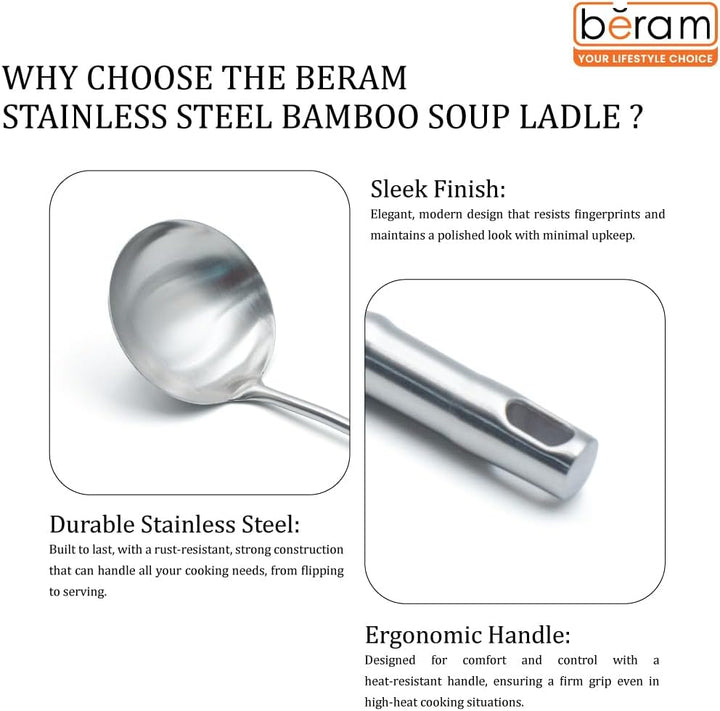 bĕram
YOUR LIFESTYLE CHOICE

WHY CHOOSE THE BERAM STAINLESS STEEL BAMBOO SOUP LADLE ?

Sleek Finish:
Elegant, modern design that resists fingerprints and maintains a polished look with minimal upkeep.

Durable Stainless Steel:
Built to last, with a rust-resistant, strong construction that can handle all your cooking needs, from flipping to serving.

Ergonomic Handle:
Designed for comfort and control with a heat-resistant handle, ensuring a firm grip even in high-heat cooking situations.